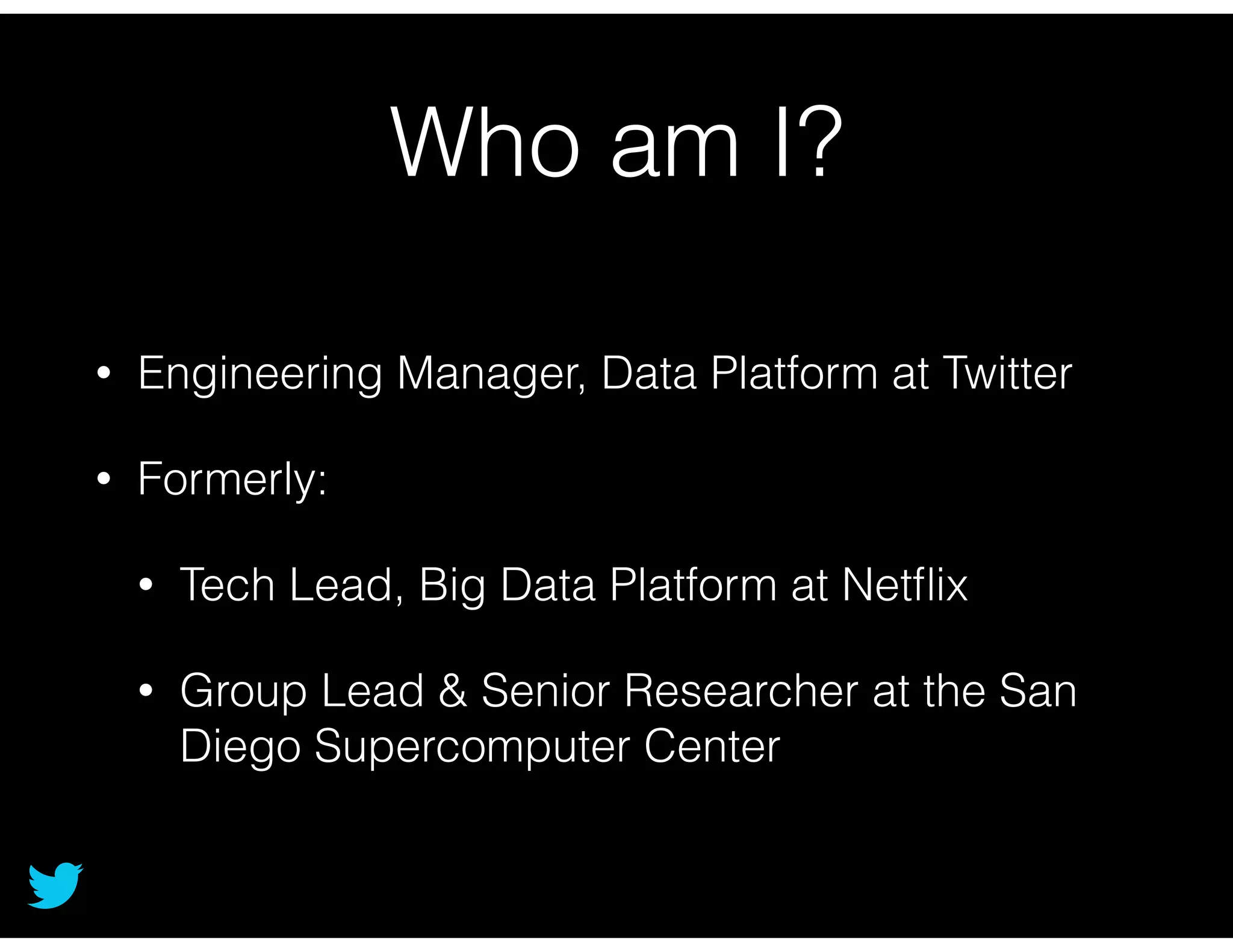 Who am I?

• Engineering Manager, Data Platform at Twitter

• Formerly:

• Tech Lead, Big Data Platform at Netflix

• Group Lead & Senior Researcher at the San Diego Supercomputer Center